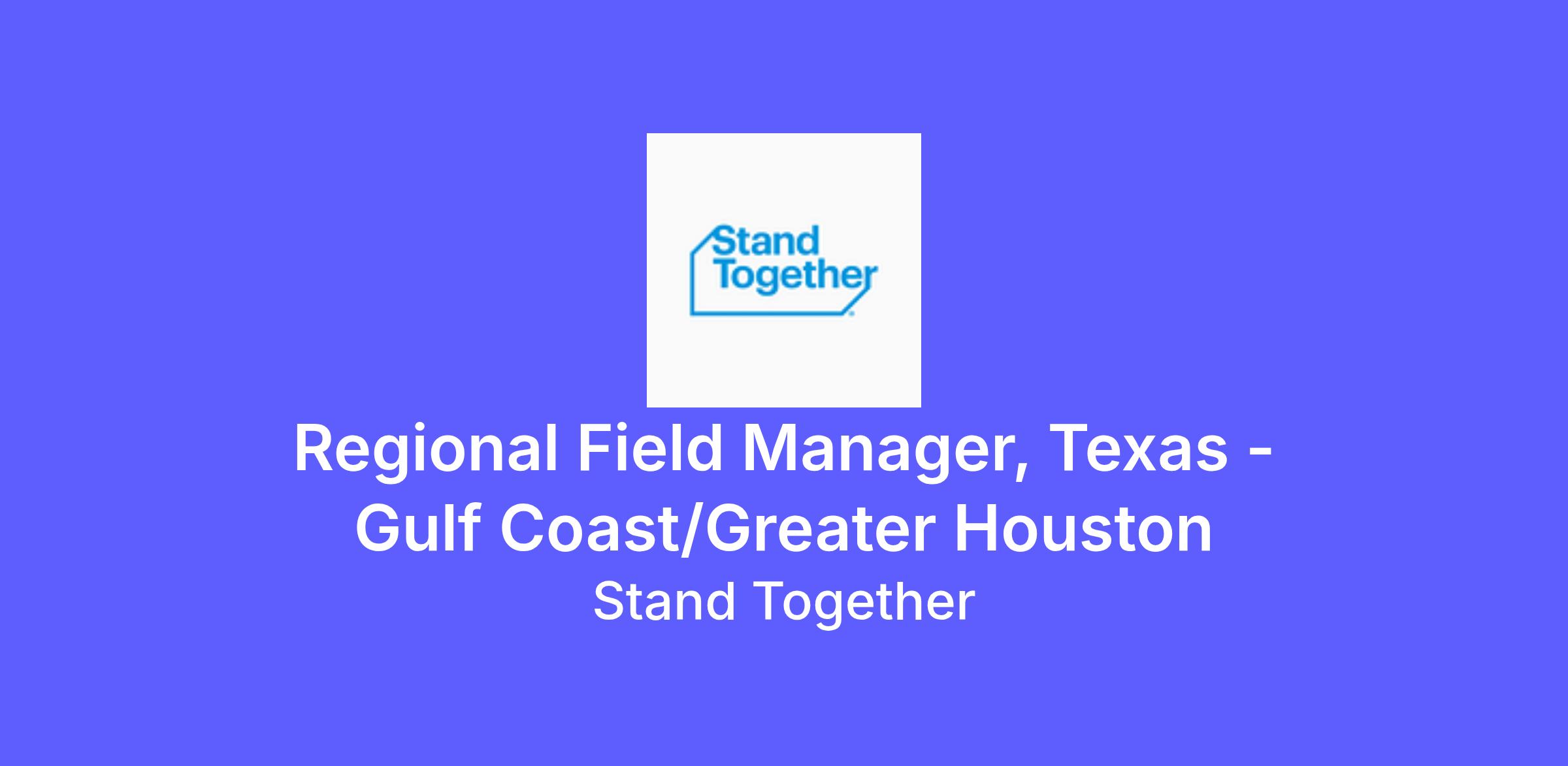 Stand Together

Regional Field Manager, Texas - Gulf Coast/Greater Houston

Stand Together